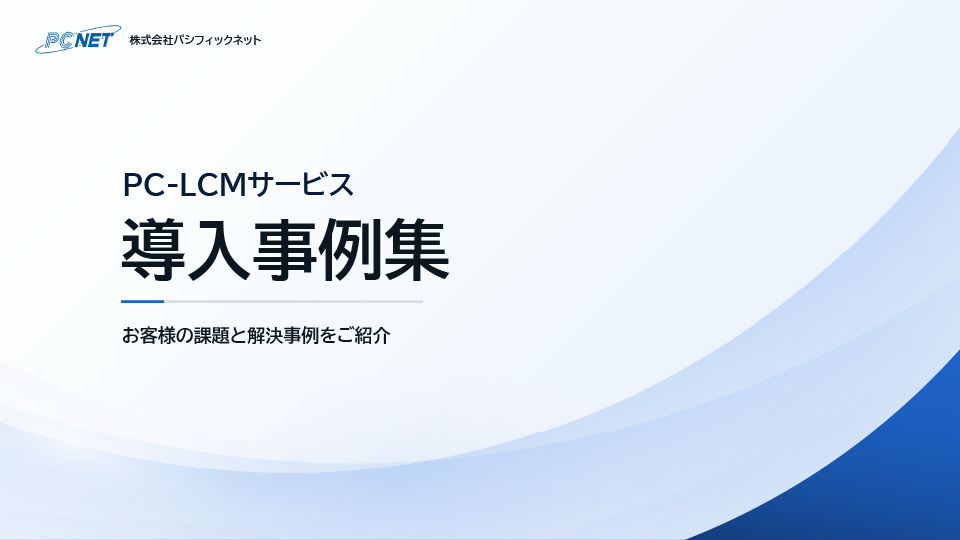 PCNET 株式会社パシフィックネット

PC-LCMサービス

導入事例集

お客様の課題と解決事例をご紹介